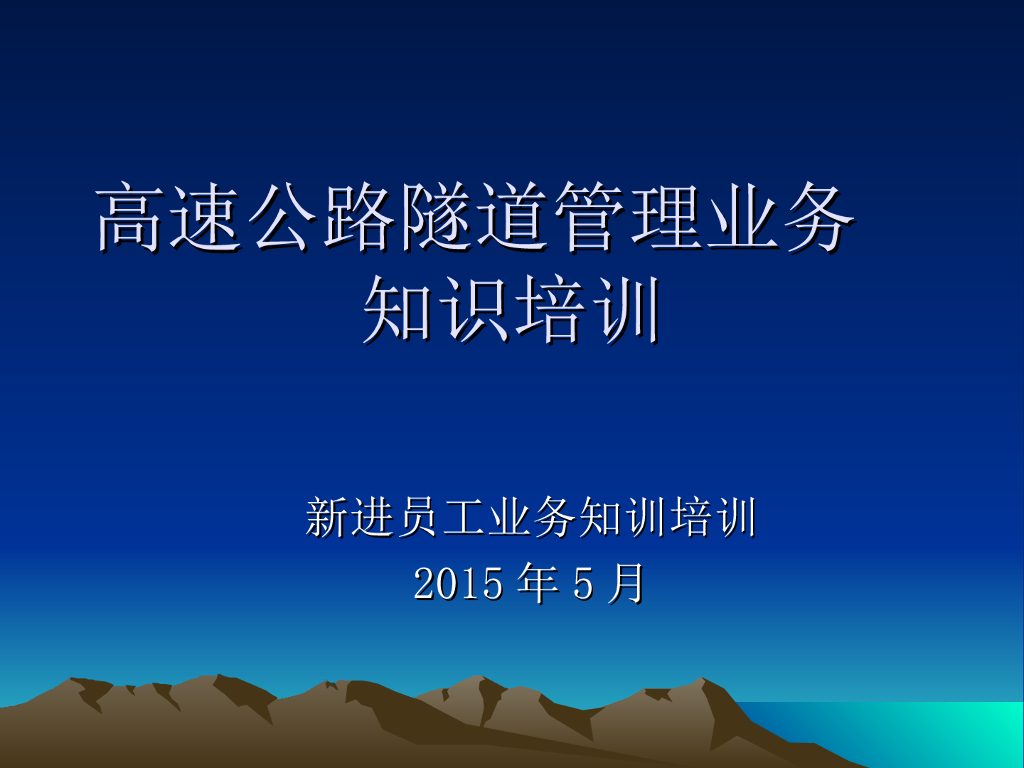 高速公路隧道管理业务
知识培训

新进员工业务知训培训
2015年5月